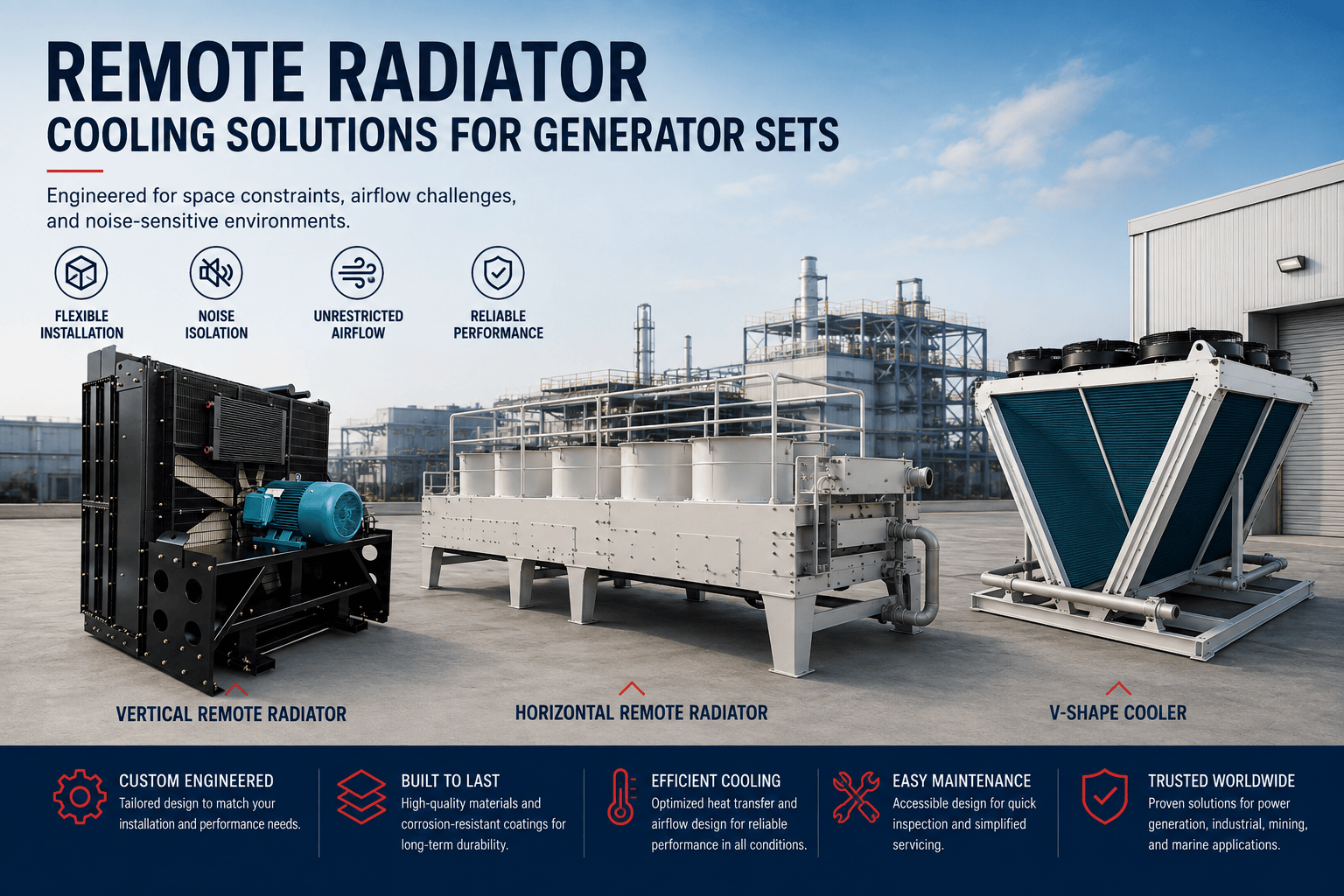 REMOTE RADIATOR
COOLING SOLUTIONS FOR GENERATOR SETS

Engineered for space constraints, airflow challenges, and noise-sensitive environments.

FLEXIBLE INSTALLATION

NOISE ISOLATION

UNRESTRICTED AIRFLOW

RELIABLE PERFORMANCE

VERTICAL REMOTE RADIATOR

HORIZONTAL REMOTE RADIATOR

V-SHAPE COOLER

CUSTOM ENGINEERED
Tailored design to match your installation and performance needs.

BUILT TO LAST
High-quality materials and corrosion-resistant coatings for long-term durability.

EFFICIENT COOLING
Optimized heat transfer and airflow design for reliable performance in all conditions.

EASY MAINTENANCE
Accessible design for quick inspection and simplified servicing.

TRUSTED WORLDWIDE
Proven solutions for power generation, industrial, mining, and marine applications.